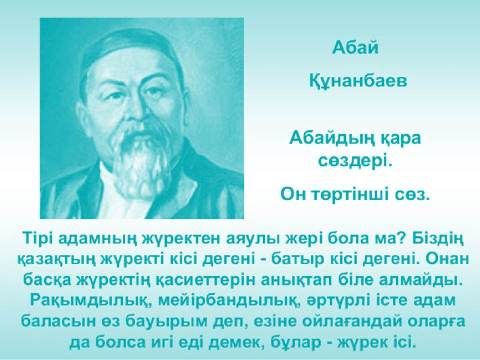 Абай

Құнанбаев

Абайдың қара сөздері.

Он төртінші сөз.

Тірі адамның жүректен аяулы жері бола ма? Біздің қазақтың жүректі кісі дегені - батыр кісі дегені. Онан басқа жүректің қасиеттерін анықтап біле алмайды. Рақымдылық, мейірбандылық, әртүрлі істе адам баласын өз бауырым деп, езіне ойлағандай оларға да болса игі еді демек, бұлар - жүрек ісі.